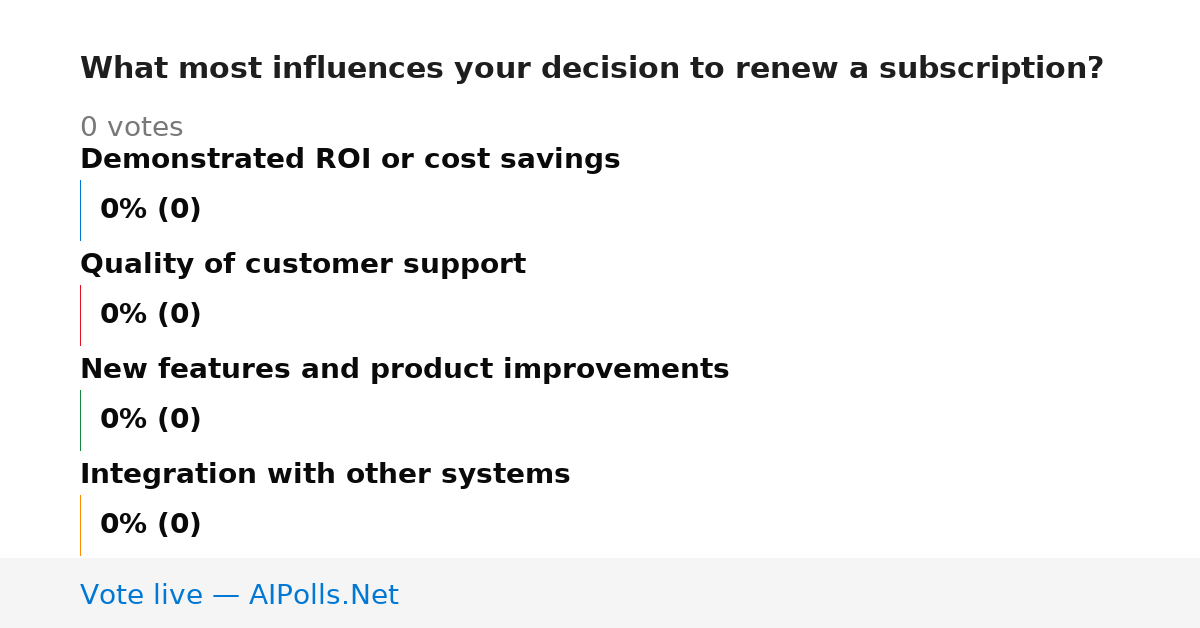 What most influences your decision to renew a subscription?

0 votes

Demonstrated ROI or cost savings

0% (0)

Quality of customer support

0% (0)

New features and product improvements

0% (0)

Integration with other systems

0% (0)

Vote live — AIPolls.Net